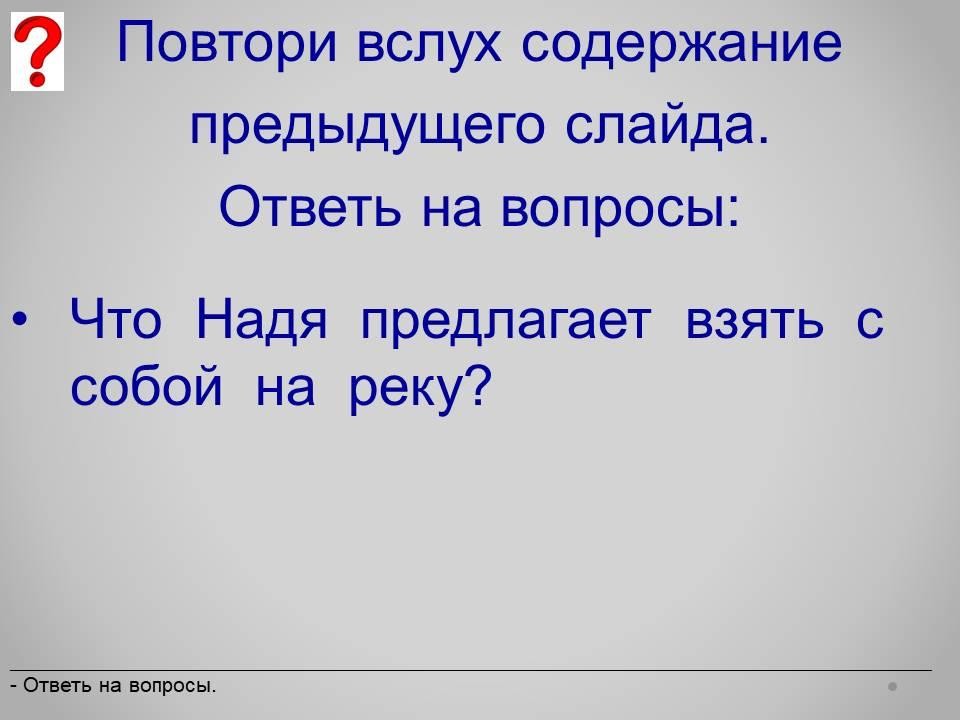 ?

Повтори вслух содержание предыдущего слайда. Ответь на вопросы:

• Что Надя предлагает взять с собой на реку?

- Ответь на вопросы.